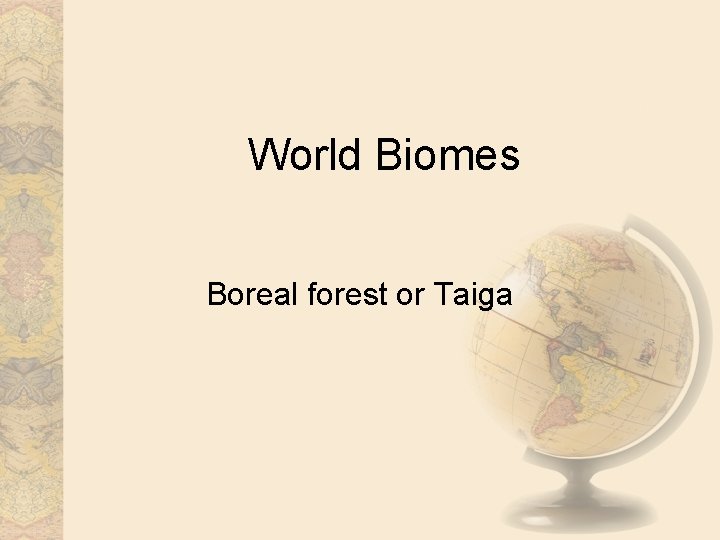 World Biomes

Boreal forest or Taiga